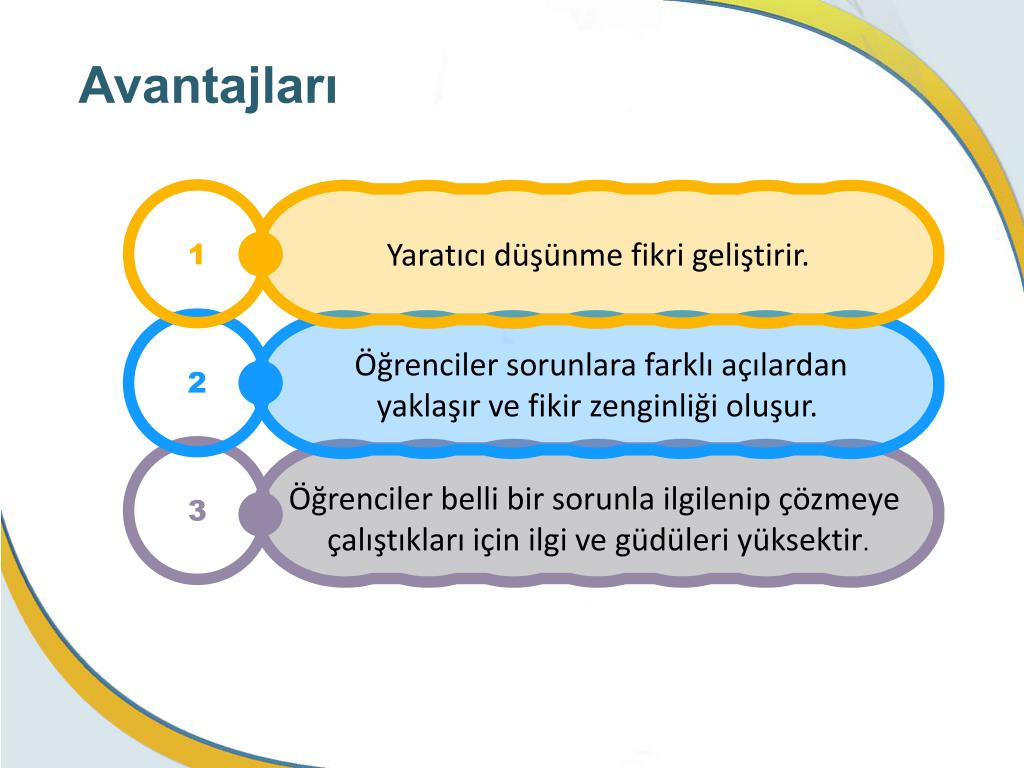 Avantajları

1

Yaratıcı düşünme fikri geliştirir.

2

Öğrenciler sorunlara farklı açılardan yaklaşır ve fikir zenginliği oluşur.

3

Öğrenciler belli bir sorunla ilgilenip çözmeye çalıştıkları için ilgi ve güdüleri yüksektir.